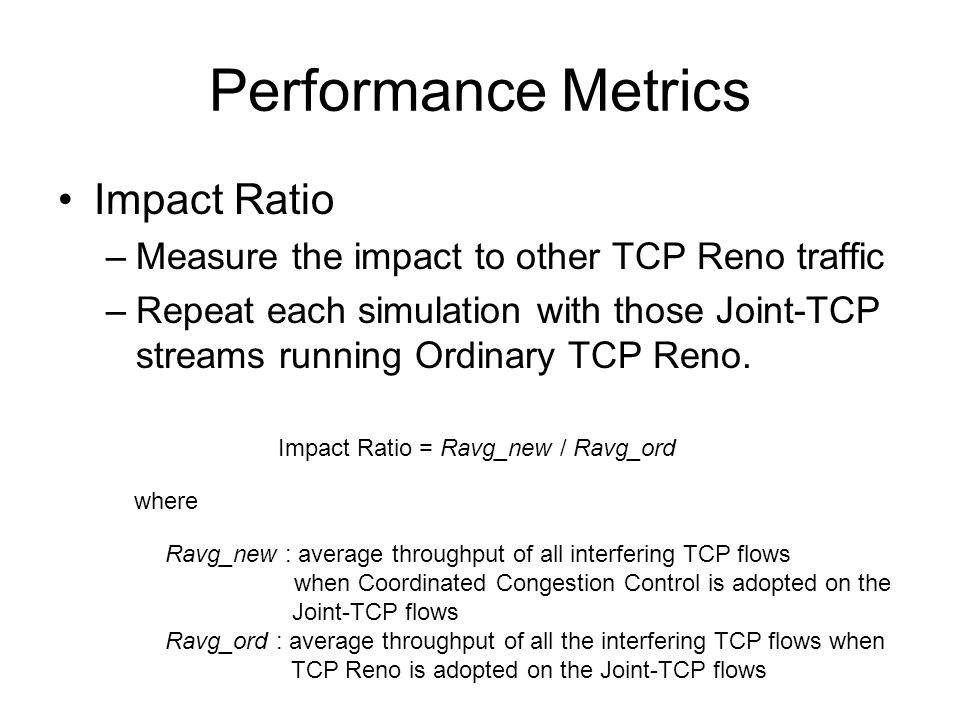 Performance Metrics

• Impact Ratio
– Measure the impact to other TCP Reno traffic
– Repeat each simulation with those Joint-TCP streams running Ordinary TCP Reno.

Impact Ratio = Ravg_new / Ravg_ord

where

Ravg_new : average throughput of all interfering TCP flows when Coordinated Congestion Control is adopted on the Joint-TCP flows
Ravg_ord : average throughput of all the interfering TCP flows when TCP Reno is adopted on the Joint-TCP flows